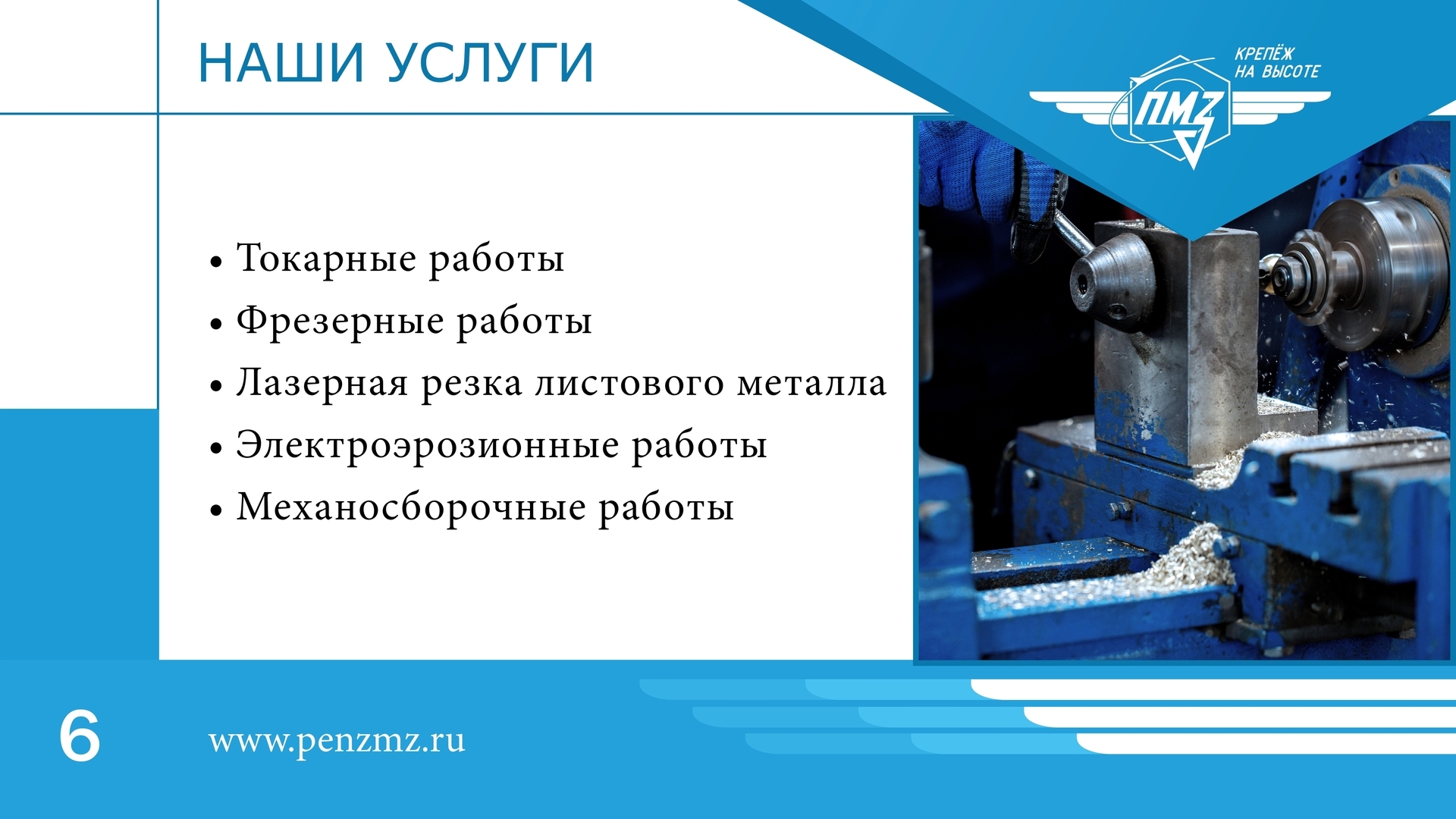 НАШИ УСЛУГИ

КРЕПЁЖ НА ВЫСОТЕ

ПМЗ

• Токарные работы
• Фрезерные работы
• Лазерная резка листового металла
• Электроэрозионные работы
• Механосборочные работы

6

www.penzmz.ru